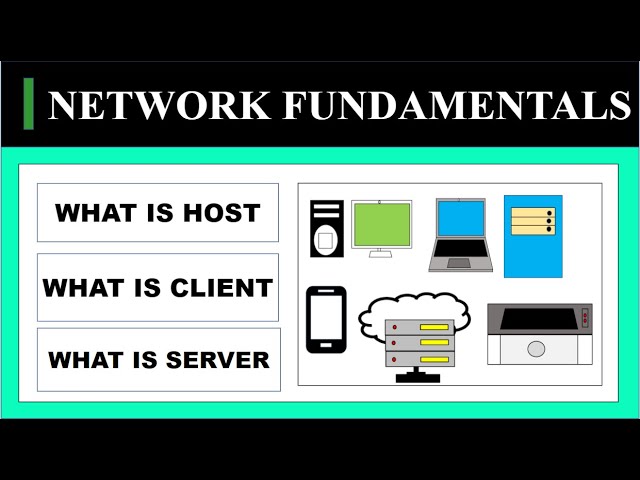 NETWORK FUNDAMENTALS

WHAT IS HOST

WHAT IS CLIENT

WHAT IS SERVER